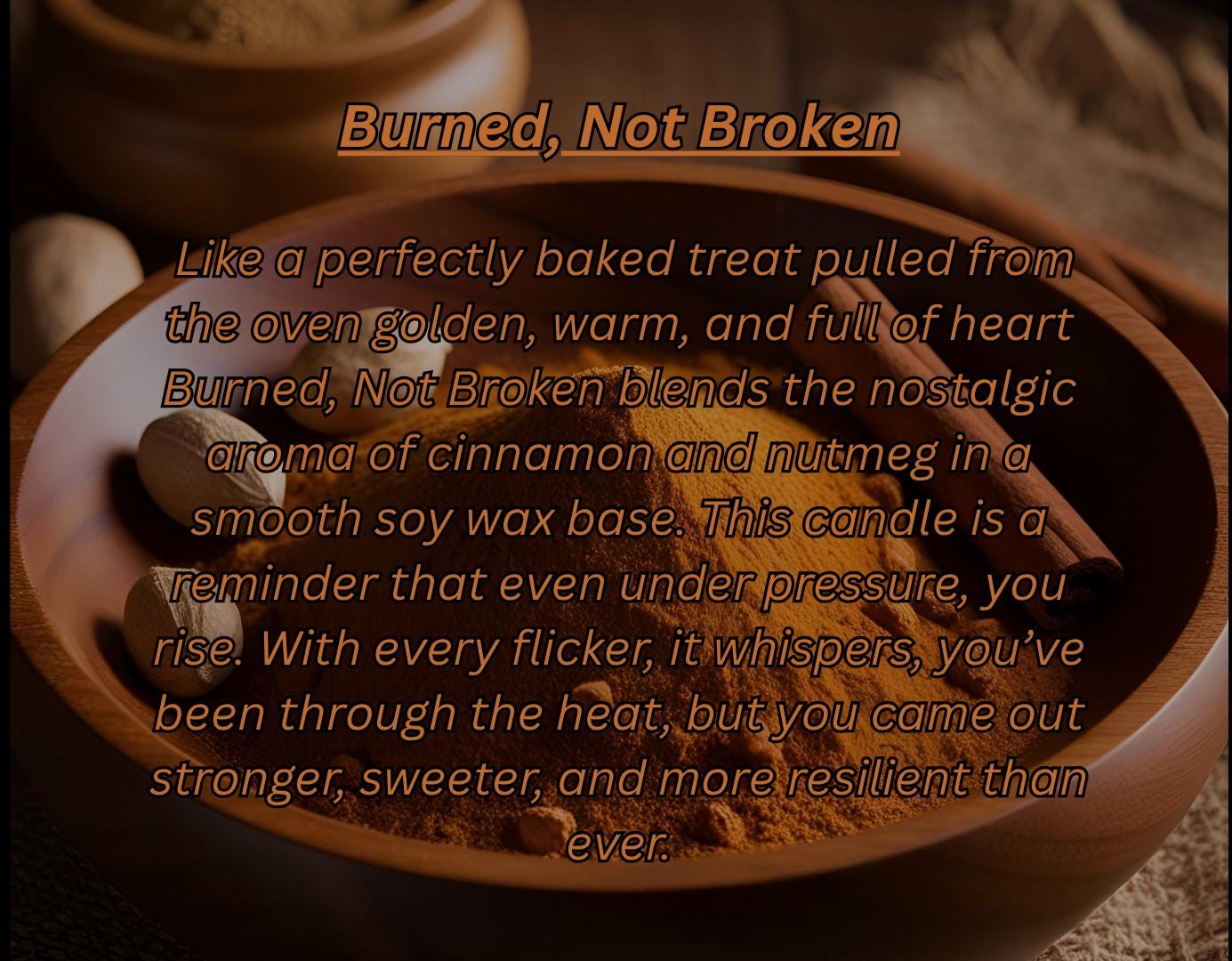 Burned, Not Broken

Like a perfectly baked treat pulled from the oven golden, warm, and full of heart Burned, Not Broken blends the nostalgic aroma of cinnamon and nutmeg in a smooth soy wax base. This candle is a reminder that even under pressure, you rise. With every flicker, it whispers, you've been through the heat, but you came out stronger, sweeter, and more resilient than ever.